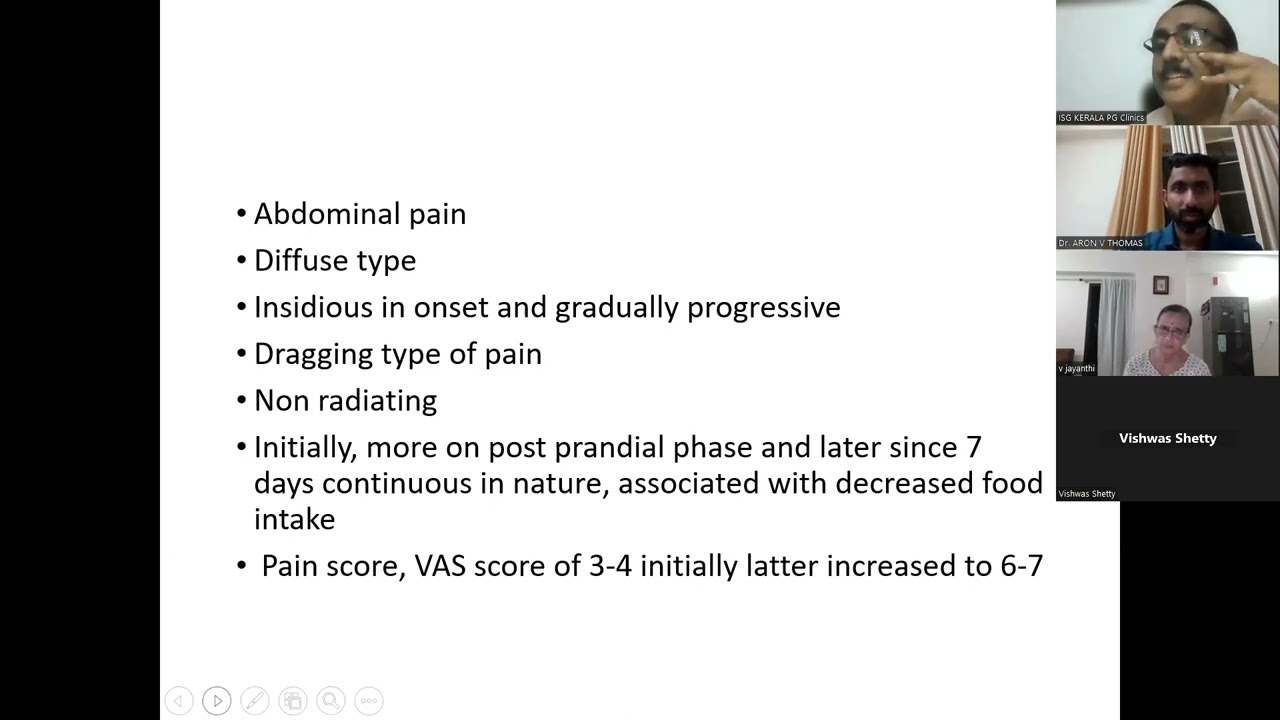 • Abdominal pain
• Diffuse type
• Insidious in onset and gradually progressive
• Dragging type of pain
• Non radiating
• Initially, more on post prandial phase and later since 7 days continuous in nature, associated with decreased food intake
• Pain score, VAS score of 3-4 initially latter increased to 6-7

ISG KERALA PG Clinics
Dr. ARON V THOMAS
v jayanthi
Vishwas Shetty
Vishwas Shetty